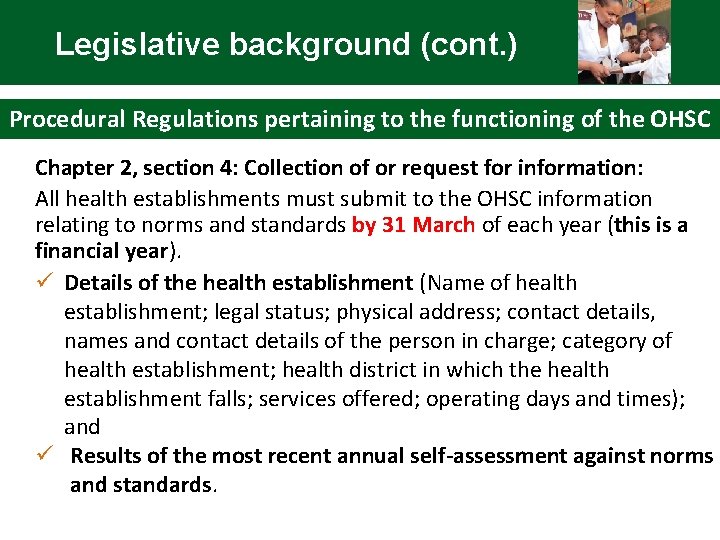 Legislative background (cont.)

Procedural Regulations pertaining to the functioning of the OHSC

Chapter 2, section 4: Collection of or request for information:

All health establishments must submit to the OHSC information relating to norms and standards by 31 March of each year (this is a financial year).

✓ Details of the health establishment (Name of health establishment; legal status; physical address; contact details, names and contact details of the person in charge; category of health establishment; health district in which the health establishment falls; services offered; operating days and times); and

✓ Results of the most recent annual self-assessment against norms and standards.